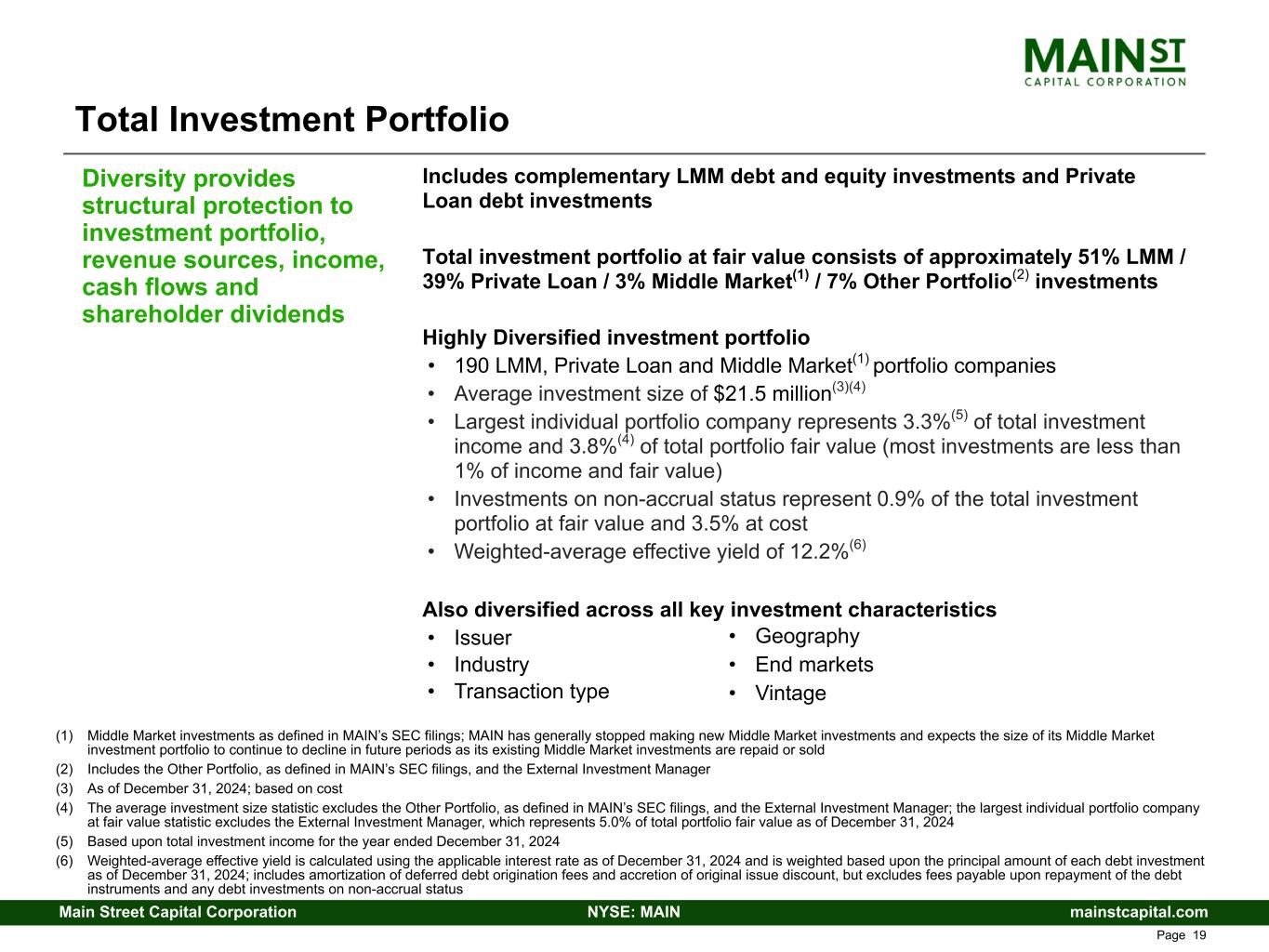 MAIN ST
CAPITAL CORPORATION

Total Investment Portfolio

Diversity provides structural protection to investment portfolio, revenue sources, income, cash flows and shareholder dividends

Includes complementary LMM debt and equity investments and Private Loan debt investments

Total investment portfolio at fair value consists of approximately 51% LMM / 39% Private Loan / 3% Middle Market$^{(1)}$ / 7% Other Portfolio$^{(2)}$ investments

Highly Diversified investment portfolio
• 190 LMM, Private Loan and Middle Market$^{(1)}$ portfolio companies
• Average investment size of \$21.5 million$^{(3)(4)}$
• Largest individual portfolio company represents 3.3%$^{(5)}$ of total investment income and 3.8%$^{(4)}$ of total portfolio fair value (most investments are less than 1% of income and fair value)
• Investments on non-accrual status represent 0.9% of the total investment portfolio at fair value and 3.5% at cost
• Weighted-average effective yield of 12.2%$^{(6)}$

Also diversified across all key investment characteristics
• Issuer
• Industry
• Transaction type
• Geography
• End markets
• Vintage

(1) Middle Market investments as defined in MAIN's SEC filings; MAIN has generally stopped making new Middle Market investments and expects the size of its Middle Market investment portfolio to continue to decline in future periods as its existing Middle Market investments are repaid or sold
(2) Includes the Other Portfolio, as defined in MAIN's SEC filings, and the External Investment Manager
(3) As of December 31, 2024; based on cost
(4) The average investment size statistic excludes the Other Portfolio, as defined in MAIN's SEC filings, and the External Investment Manager; the largest individual portfolio company at fair value statistic excludes the External Investment Manager, which represents 5.0% of total portfolio fair value as of December 31, 2024
(5) Based upon total investment income for the year ended December 31, 2024
(6) Weighted-average effective yield is calculated using the applicable interest rate as of December 31, 2024 and is weighted based upon the principal amount of each debt investment as of December 31, 2024; includes amortization of deferred debt origination fees and accretion of original issue discount, but excludes fees payable upon repayment of the debt instruments and any debt investments on non-accrual status

Main Street Capital Corporation NYSE: MAIN mainstcapital.com
Page 19